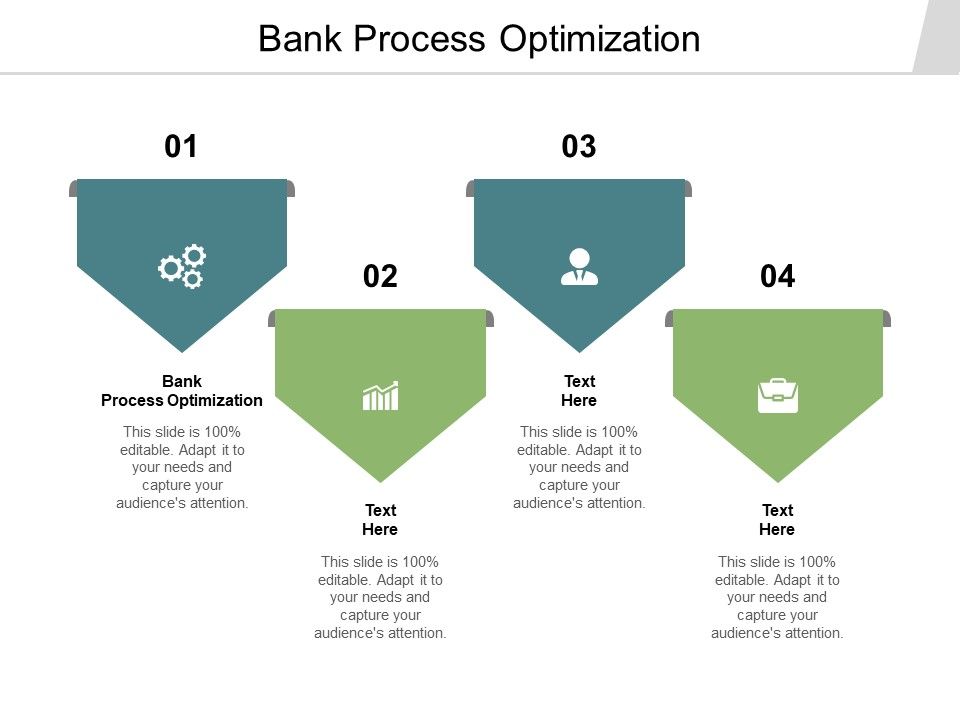 Bank Process Optimization

01

Bank Process Optimization

This slide is 100% editable. Adapt it to your needs and capture your audience's attention.

02

Text Here

This slide is 100% editable. Adapt it to your needs and capture your audience's attention.

03

Text Here

This slide is 100% editable. Adapt it to your needs and capture your audience's attention.

04

Text Here

This slide is 100% editable. Adapt it to your needs and capture your audience's attention.